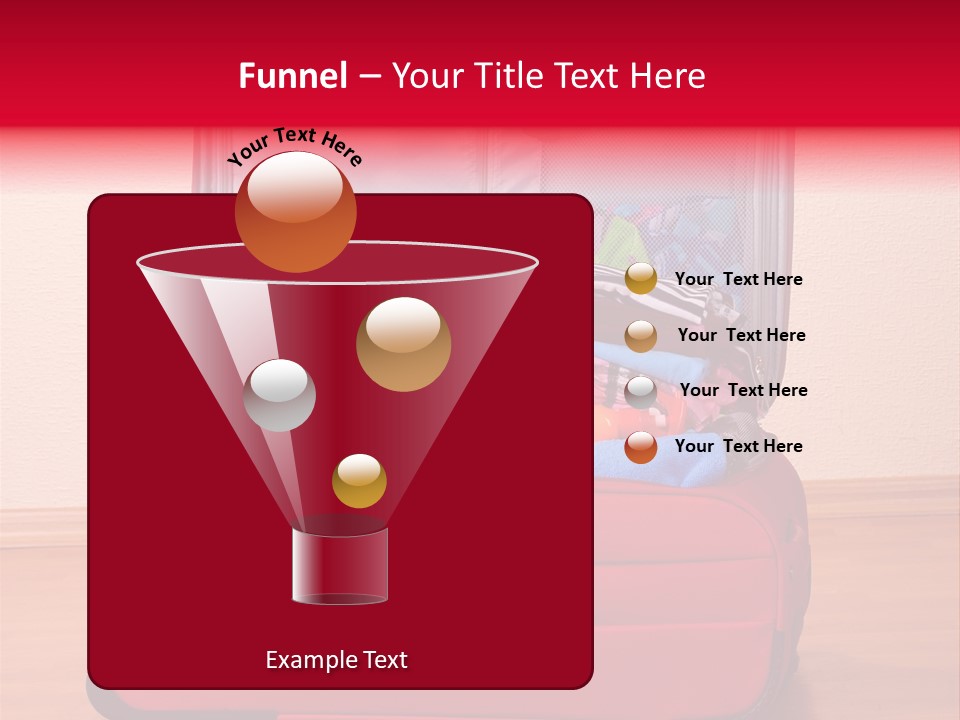 Funnel – Your Title Text Here

Your Text Here

Your Text Here

Your Text Here

Your Text Here

Your Text Here

Example Text